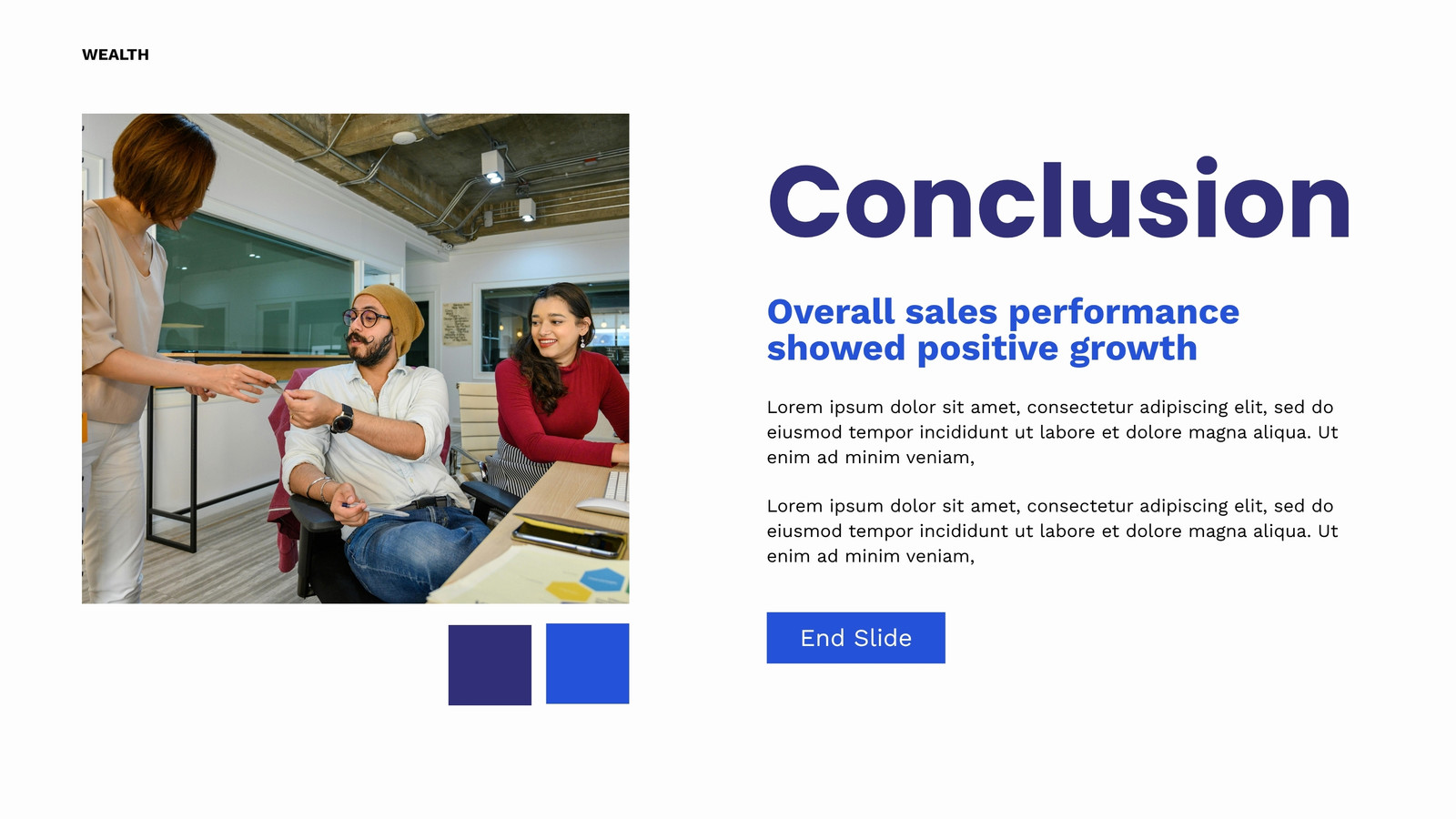 WEALTH

Conclusion

Overall sales performance showed positive growth

Lorem ipsum dolor sit amet, consectetur adipiscing elit, sed do eiusmod tempor incididunt ut labore et dolore magna aliqua. Ut enim ad minim veniam,

Lorem ipsum dolor sit amet, consectetur adipiscing elit, sed do eiusmod tempor incididunt ut labore et dolore magna aliqua. Ut enim ad minim veniam,

End Slide